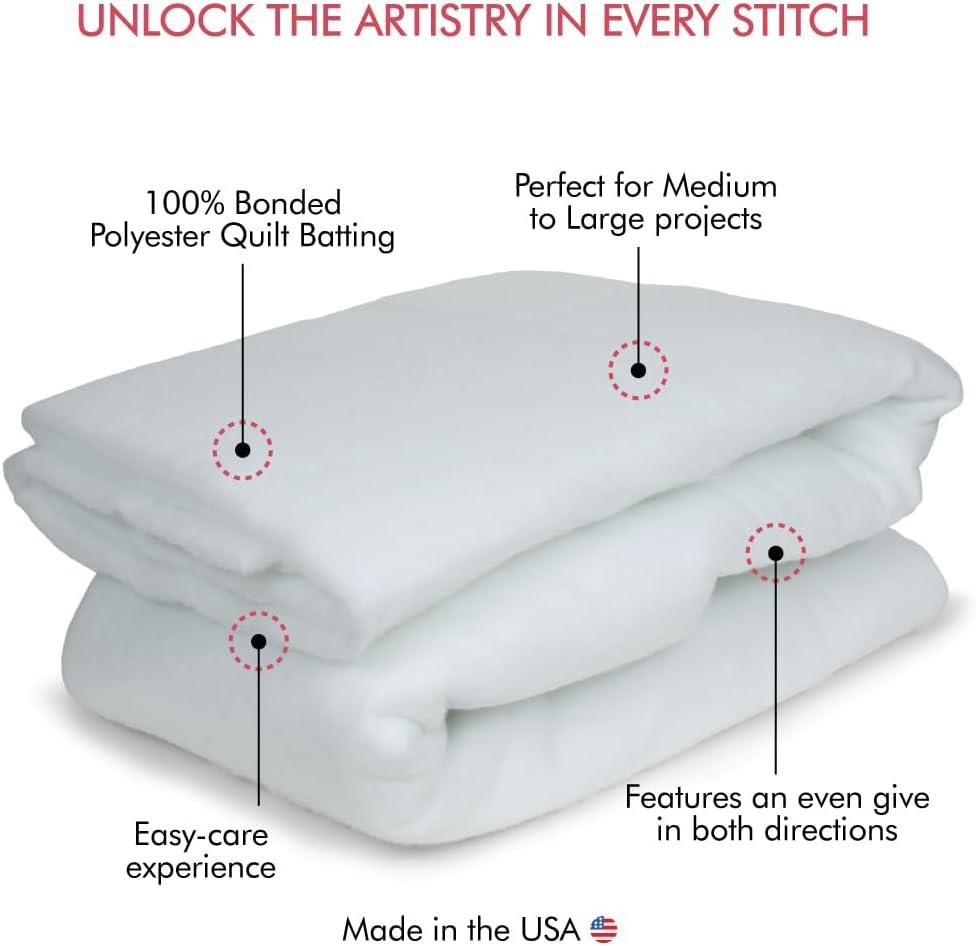 UNLOCK THE ARTISTRY IN EVERY STITCH

100% Bonded Polyester Quilt Batting

Perfect for Medium to Large projects

Easy-care experience

Features an even give in both directions

Made in the USA